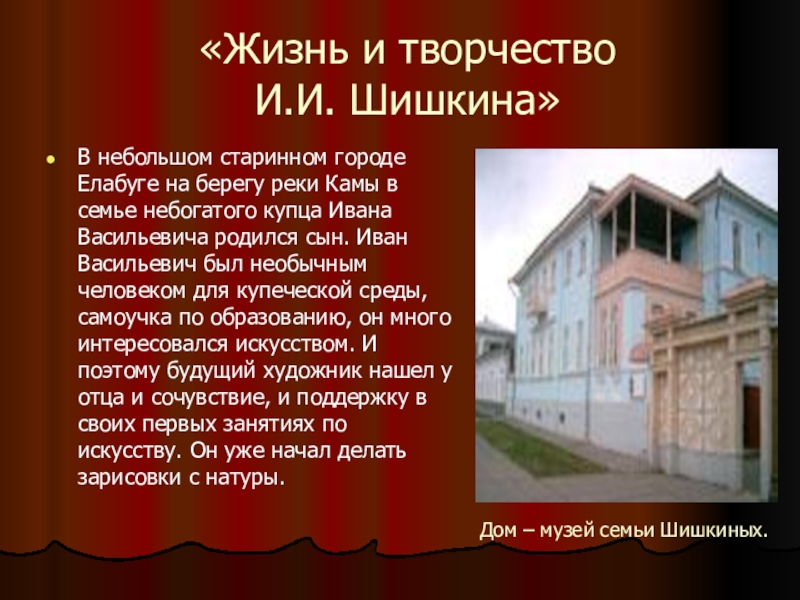 «Жизнь и творчество И.И. Шишкина»

В небольшом старинном городе Елабуге на берегу реки Камы в семье небогатого купца Ивана Васильевича родился сын. Иван Васильевич был необычным человеком для купеческой среды, самоучка по образованию, он много интересовался искусством. И поэтому будущий художник нашел у отца и сочувствие, и поддержку в своих первых занятиях по искусству. Он уже начал делать зарисовки с натуры.

Дом – музей семьи Шишкиных.